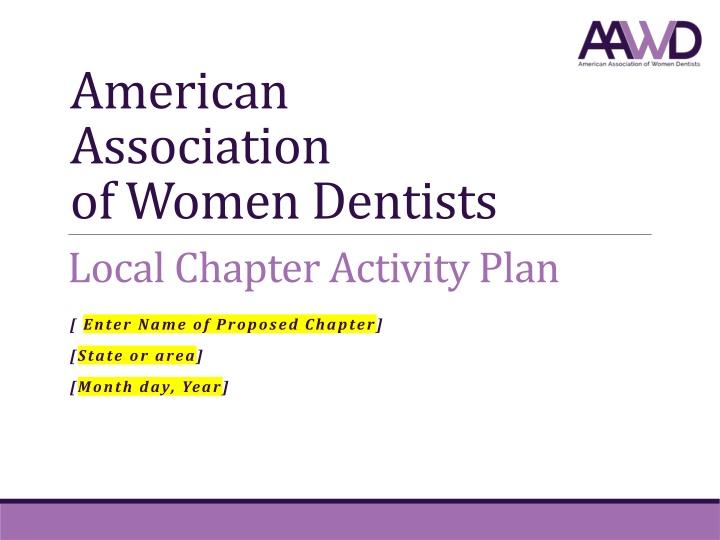 AAWD
American Association of Women Dentists

American Association of Women Dentists

Local Chapter Activity Plan

[ Enter Name of Proposed Chapter]

[State or area]

[Month day, Year]